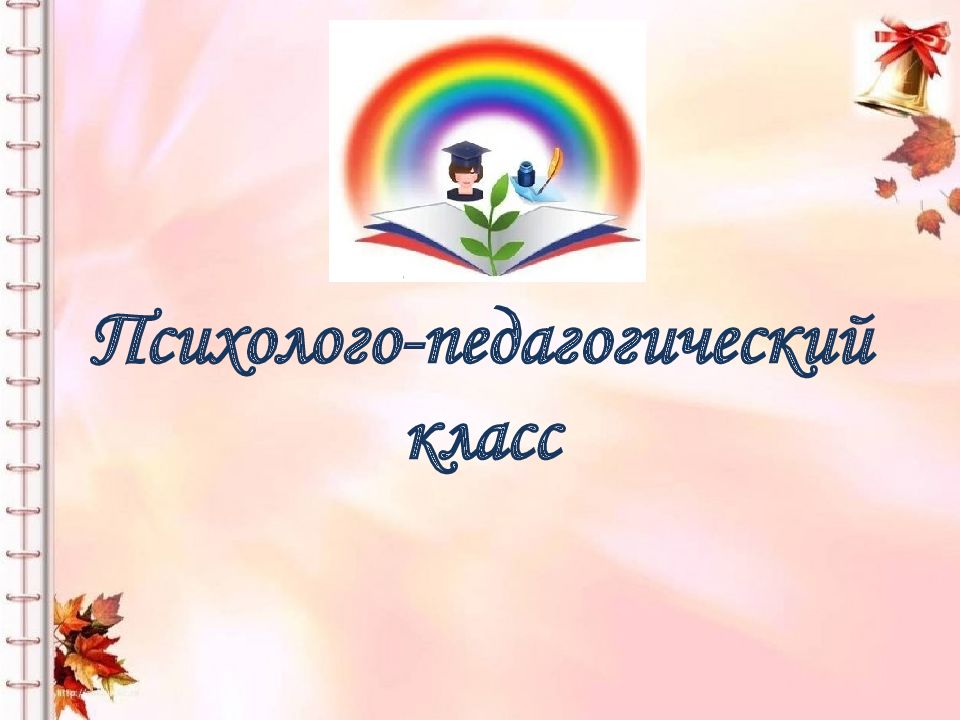 Психолого-педагогический класс